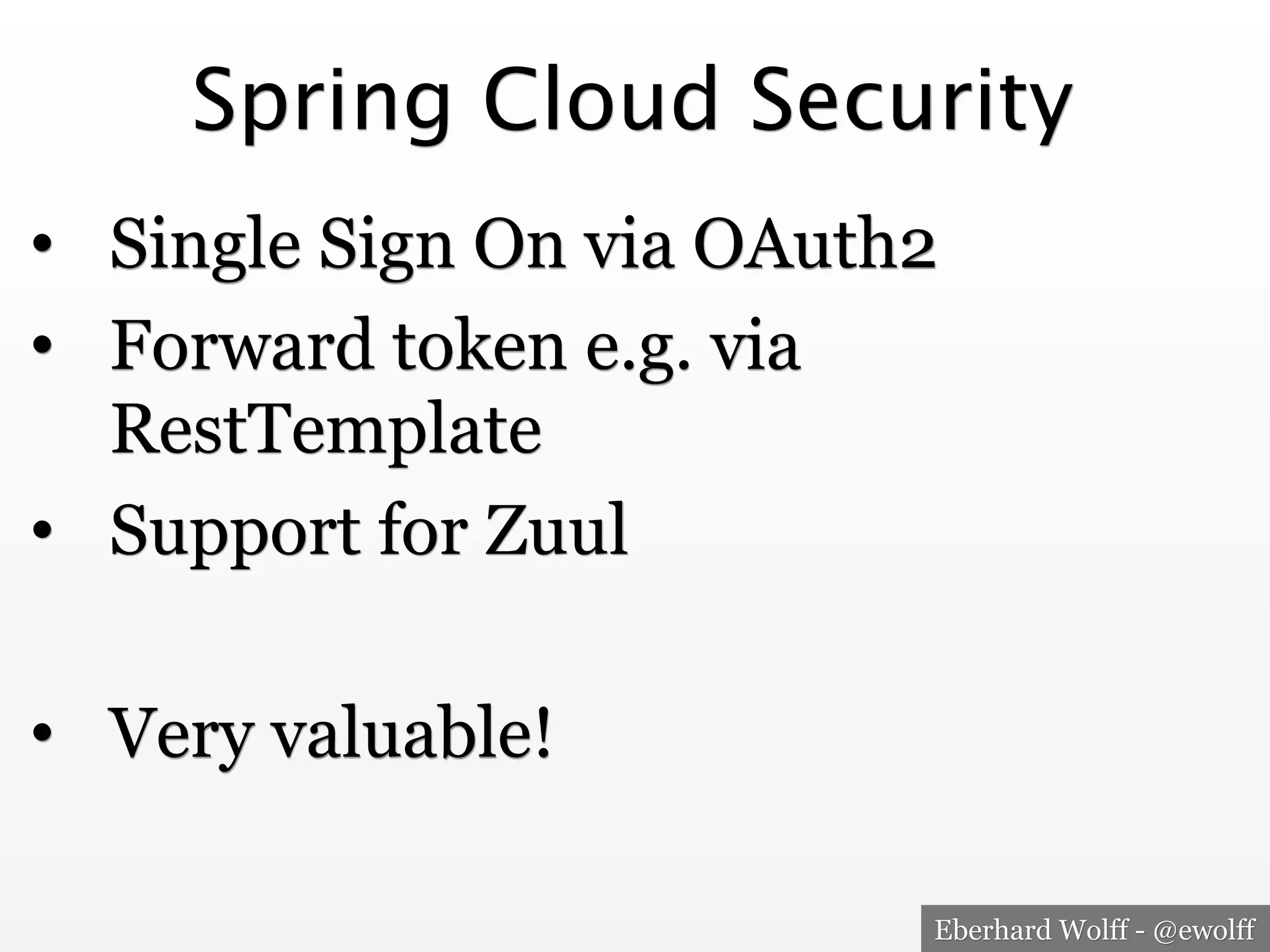 Spring Cloud Security

• Single Sign On via OAuth2
• Forward token e.g. via RestTemplate
• Support for Zuul

• Very valuable!

Eberhard Wolff - @ewolff